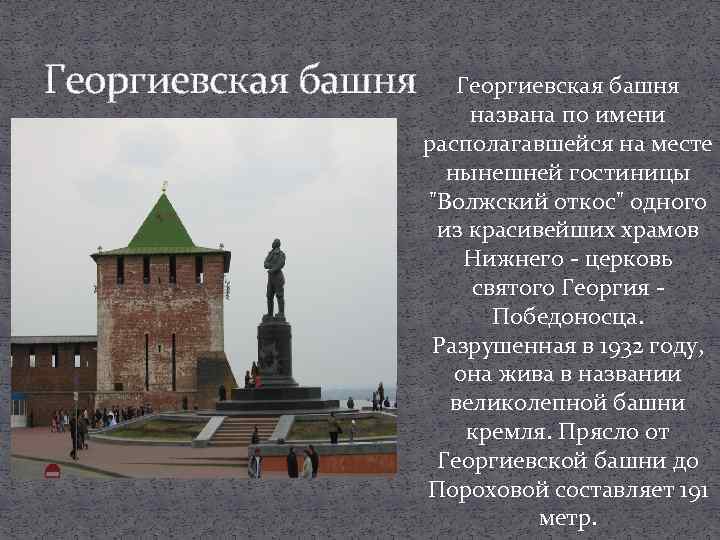 Георгиевская башня

Георгиевская башня названа по имени располагавшейся на месте нынешней гостиницы "Волжский откос" одного из красивейших храмов Нижнего - церковь святого Георгия - Победоносца. Разрушенная в 1932 году, она жива в названии великолепной башни кремля. Прясло от Георгиевской башни до Пороховой составляет 191 метр.